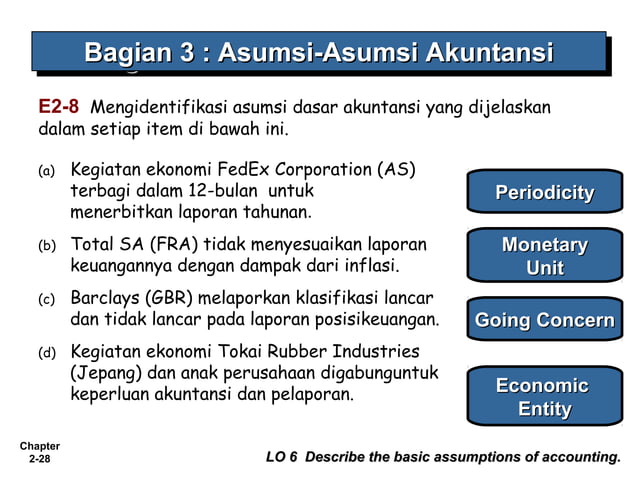 Bagian 3 : Asumsi-Asumsi Akuntansi

E2-8 Mengidentifikasi asumsi dasar akuntansi yang dijelaskan dalam setiap item di bawah ini.

(a) Kegiatan ekonomi FedEx Corporation (AS) terbagi dalam 12-bulan untuk menerbitkan laporan tahunan.

Periodicity

(b) Total SA (FRA) tidak menyesuaikan laporan keuangannya dengan dampak dari inflasi.

Monetary Unit

(c) Barclays (GBR) melaporkan klasifikasi lancar dan tidak lancar pada laporan posisikeuangan.

Going Concern

(d) Kegiatan ekonomi Tokai Rubber Industries (Jepang) dan anak perusahaan digabunguntuk keperluan akuntansi dan pelaporan.

Economic Entity

Chapter 2-28

LO 6 Describe the basic assumptions of accounting.